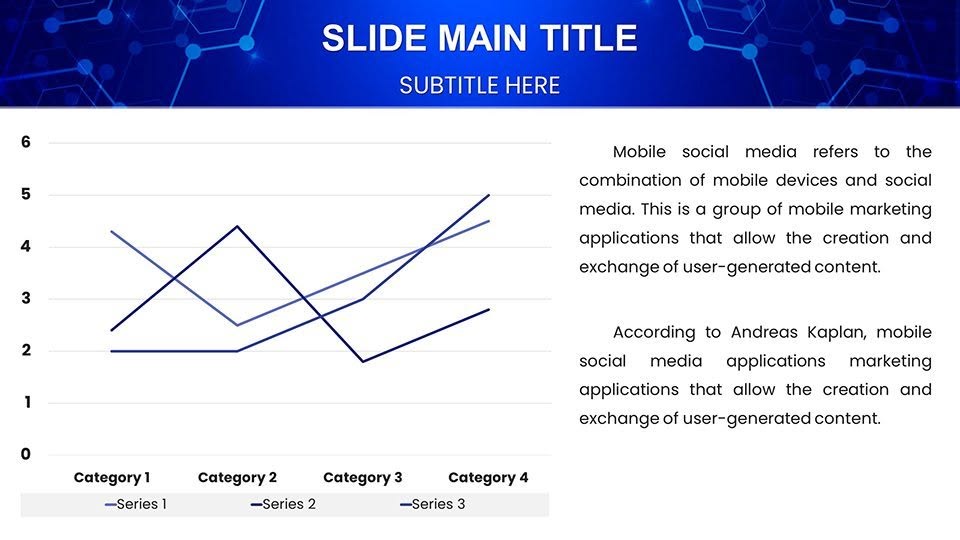 SLIDE MAIN TITLE

SUBTITLE HERE

6
5
4
3
2
1
0

Category 1 Category 2 Category 3 Category 4

Series 1 Series 2 Series 3

Mobile social media refers to the combination of mobile devices and social media. This is a group of mobile marketing applications that allow the creation and exchange of user-generated content.

According to Andreas Kaplan, mobile social media applications marketing applications that allow the creation and exchange of user-generated content.